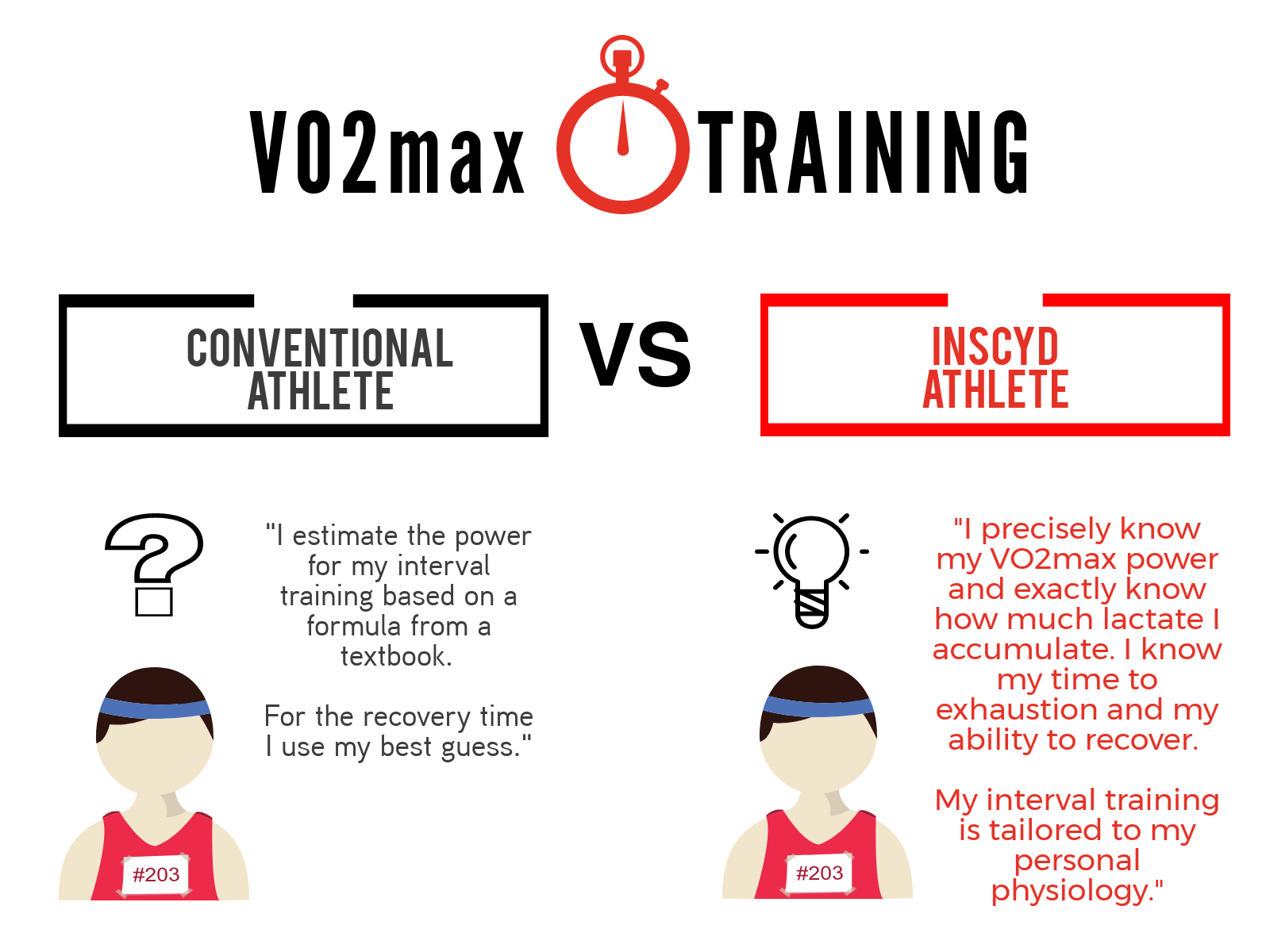 VO2max TRAINING

CONVENTIONAL ATHLETE

VS

INSCYD ATHLETE

"I estimate the power for my interval training based on a formula from a textbook.

For the recovery time I use my best guess."

#203

"I precisely know my VO2max power and exactly know how much lactate I accumulate. I know my time to exhaustion and my ability to recover.

My interval training is tailored to my personal physiology."

#203